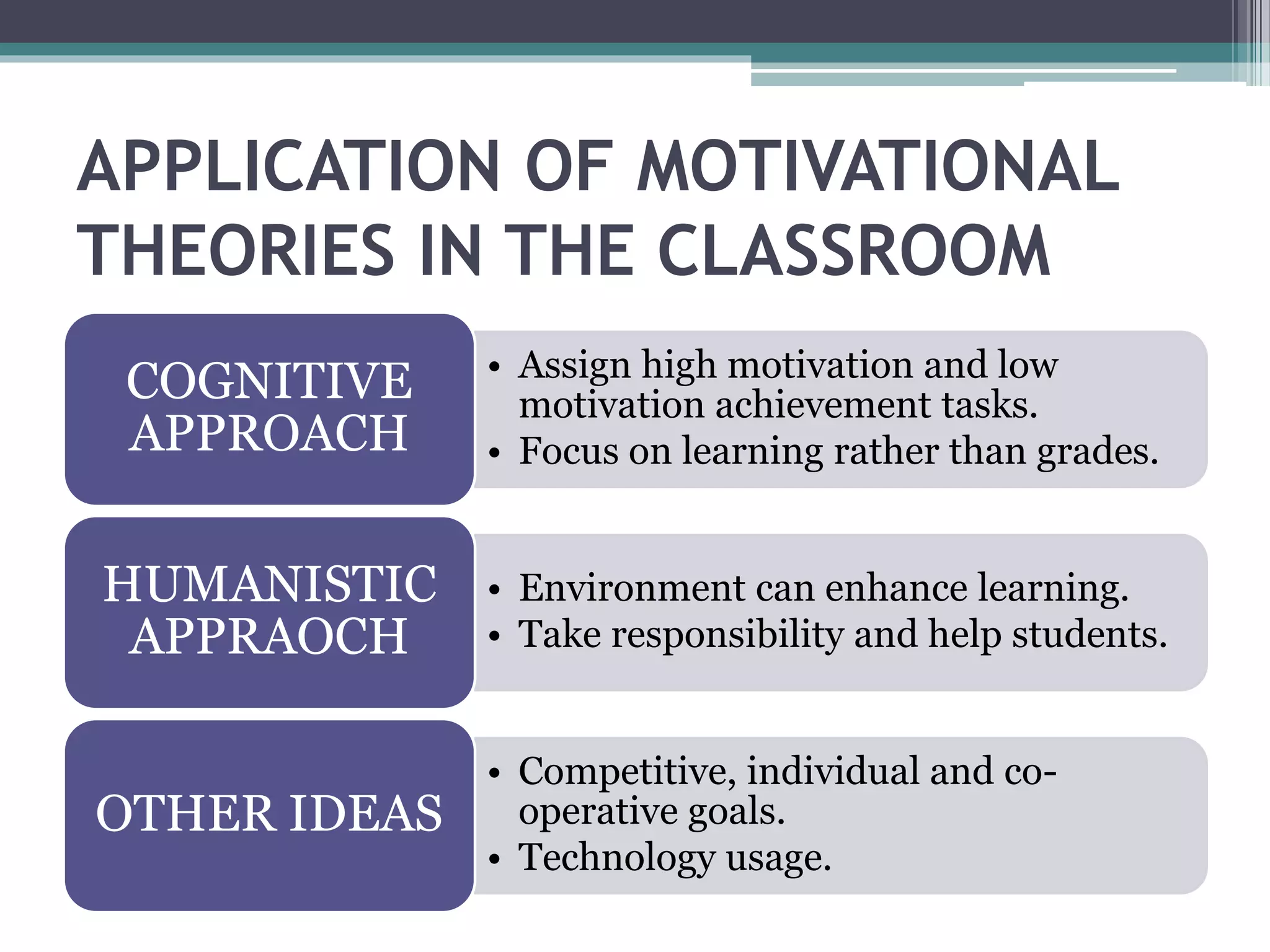 APPLICATION OF MOTIVATIONAL THEORIES IN THE CLASSROOM

COGNITIVE APPROACH

• Assign high motivation and low motivation achievement tasks.
• Focus on learning rather than grades.

HUMANISTIC APPRAOCH

• Environment can enhance learning.
• Take responsibility and help students.

OTHER IDEAS

• Competitive, individual and co-operative goals.
• Technology usage.